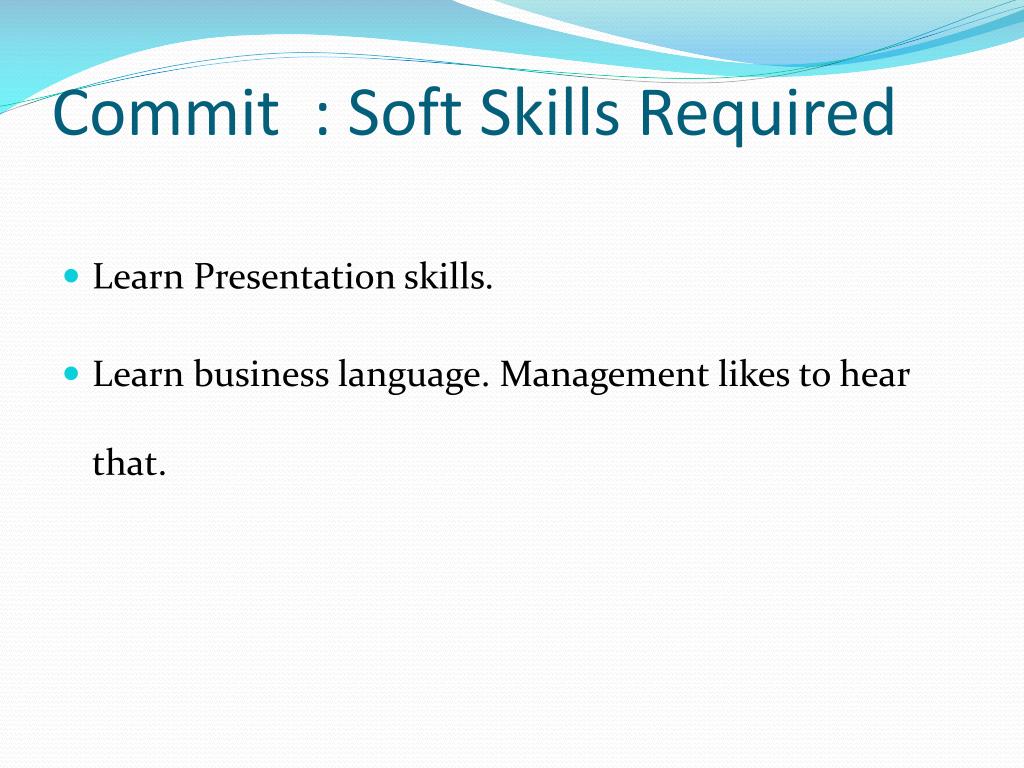 Commit  : Soft Skills Required

- Learn Presentation skills.
- Learn business language. Management likes to hear that.